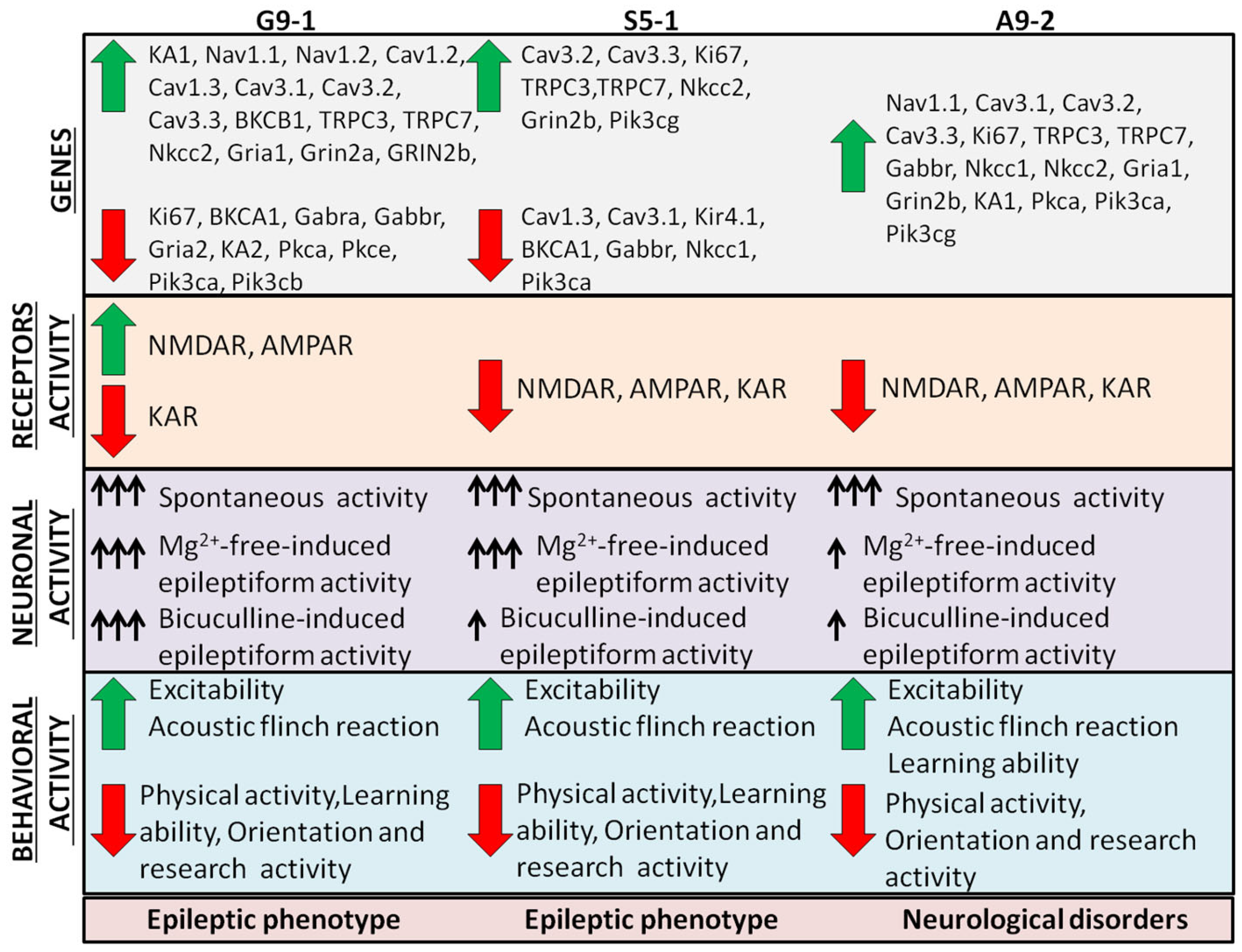 | | G9-1 | S5-1 | A9-2 |
|---|---|---|---|
| GENES | ↑ KA1, Nav1.1, Nav1.2, Cav1.2, Cav1.3, Cav3.1, Cav3.2, Cav3.3, BKCB1, TRPC3, TRPC7, Nkcc2, Gria1, Grin2a, GRIN2b, ↓ Ki67, BKCA1, Gabra, Gabbr, Gria2, KA2, Pkca, Pkce, Pik3ca, Pik3cb | ↑ Cav3.2, Cav3.3, Ki67, TRPC3,TRPC7, Nkcc2, Grin2b, Pik3cg ↓ Cav1.3, Cav3.1, Kir4.1, BKCA1, Gabbr, Nkcc1, Pik3ca | ↑ Nav1.1, Cav3.1, Cav3.2, Cav3.3, Ki67, TRPC3, TRPC7, Gabbr, Nkcc1, Nkcc2, Gria1, Grin2b, KA1, Pkca, Pik3ca, Pik3cg |
| RECEPTORS ACTIVITY | ↑ NMDAR, AMPAR ↓ KAR | ↓ NMDAR, AMPAR, KAR | ↓ NMDAR, AMPAR, KAR |
| NEURONAL ACTIVITY | ↑↑↑ Spontaneous activity ↑↑↑ $Mg^{2+}$-free-induced epileptiform activity ↑↑↑ Bicuculline-induced epileptiform activity | ↑↑↑ Spontaneous activity ↑↑↑ $Mg^{2+}$-free-induced epileptiform activity ↑ Bicuculline-induced epileptiform activity | ↑↑↑ Spontaneous activity ↑ $Mg^{2+}$-free-induced epileptiform activity ↑ Bicuculline-induced epileptiform activity |
| BEHAVIORAL ACTIVITY | ↑ Excitability Acoustic flinch reaction ↓ Physical activity,Learning ability, Orientation and research activity | ↑ Excitability Acoustic flinch reaction ↓ Physical activity,Learning ability, Orientation and research activity | ↑ Excitability Acoustic flinch reaction Learning ability ↓ Physical activity, Orientation and research activity |
| | Epileptic phenotype | Epileptic phenotype | Neurological disorders |